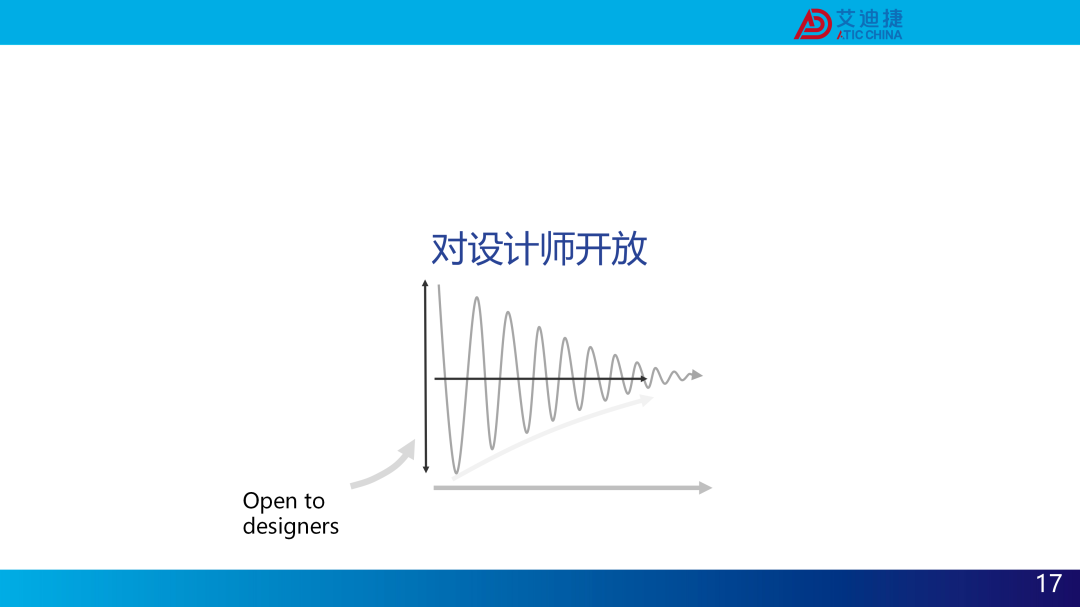 艾迪捷
ATIC CHINA

对设计师开放

Open to designers

17